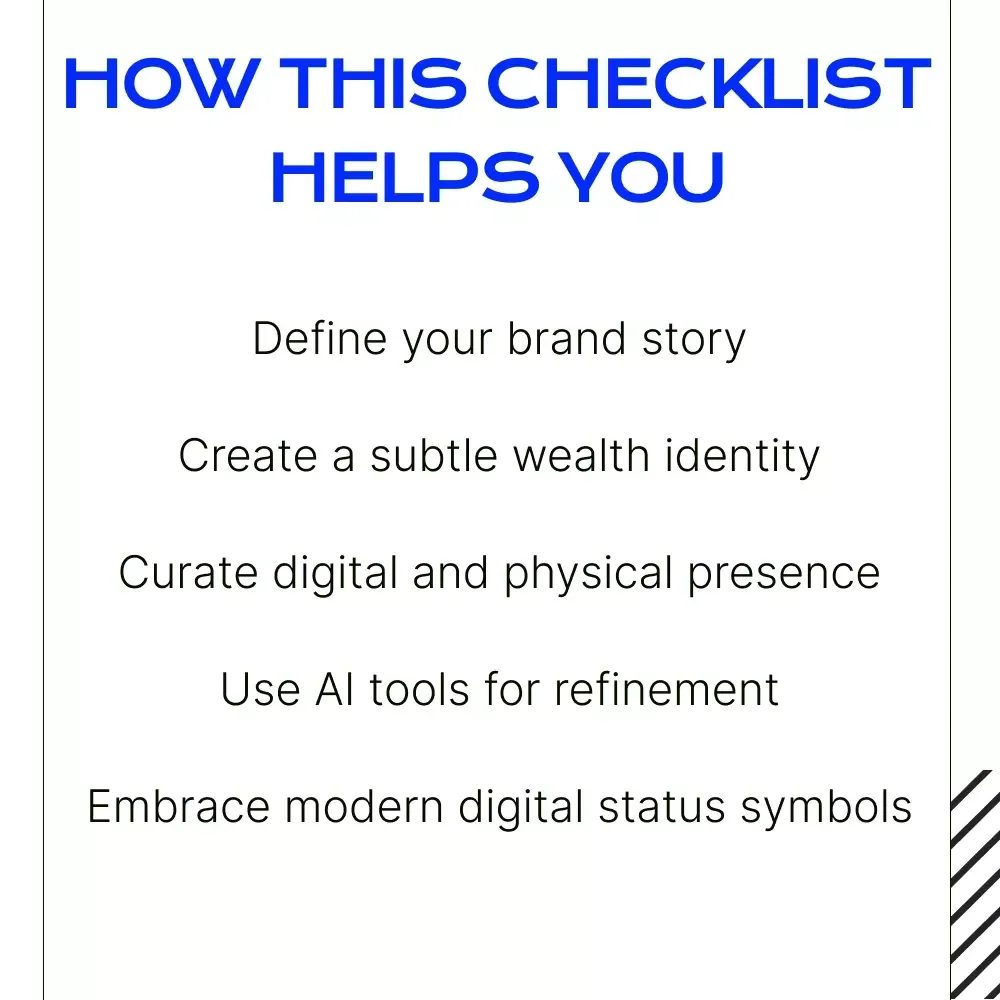 HOW THIS CHECKLIST HELPS YOU

Define your brand story

Create a subtle wealth identity

Curate digital and physical presence

Use AI tools for refinement

Embrace modern digital status symbols